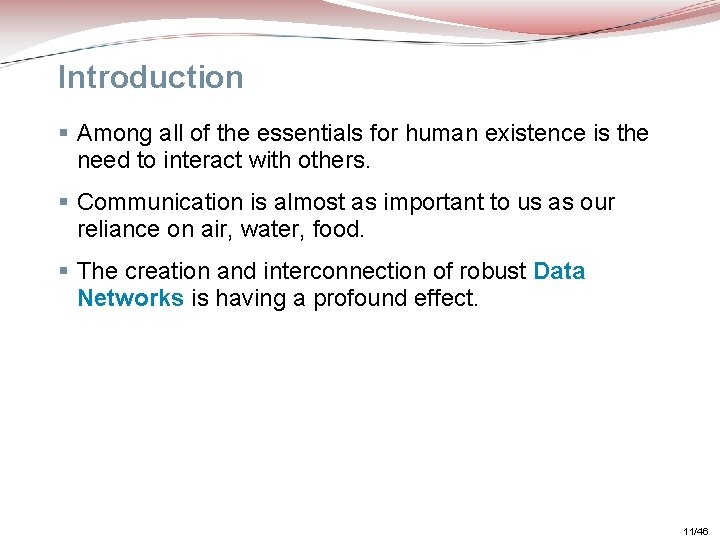 Introduction

▪ Among all of the essentials for human existence is the need to interact with others.

▪ Communication is almost as important to us as our reliance on air, water, food.

▪ The creation and interconnection of robust Data Networks is having a profound effect.

11/46